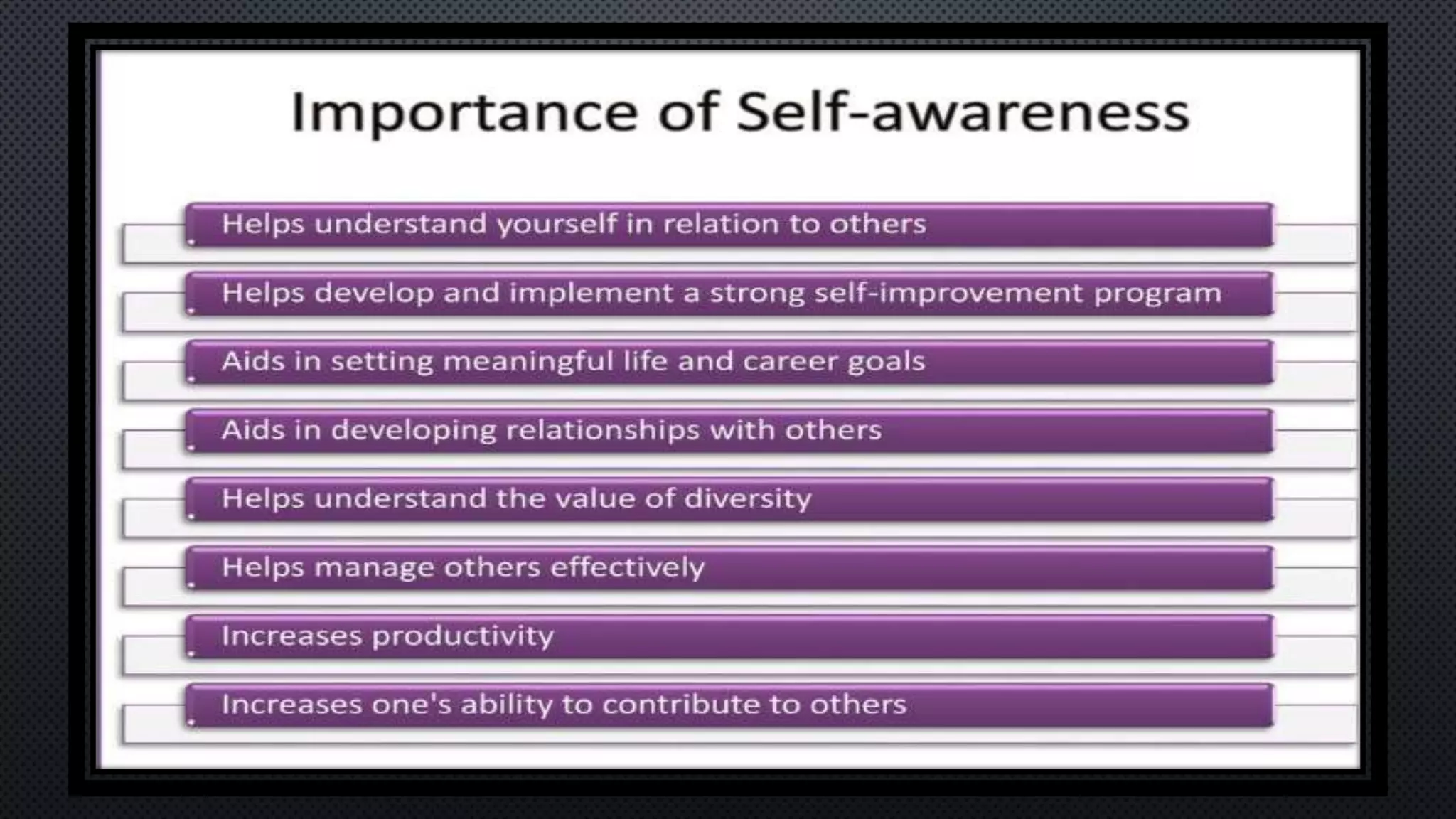 Importance of Self-awareness

Helps understand yourself in relation to others

Helps develop and implement a strong self-improvement program

Aids in setting meaningful life and career goals

Aids in developing relationships with others

Helps understand the value of diversity

Helps manage others effectively

Increases productivity

Increases one's ability to contribute to others